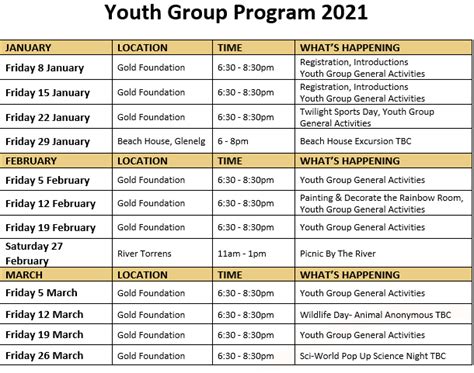 Youth Group Program 2021

| JANUARY | LOCATION | TIME | WHAT'S HAPPENING |
|---|---|---|---|
| Friday 8 January | Gold Foundation | 6:30 - 8:30pm | Registration, Introductions Youth Group General Activities |
| Friday 15 January | Gold Foundation | 6:30 - 8:30pm | Registration, Introductions Youth Group General Activities |
| Friday 22 January | Gold Foundation | 6:30 - 8:30pm | Twilight Sports Day, Youth Group General Activities |
| Friday 29 January | Beach House, Glenelg | 6 - 8pm | Beach House Excursion TBC |
| FEBRUARY | LOCATION | TIME | WHAT'S HAPPENING |
| Friday 5 February | Gold Foundation | 6:30 - 8:30pm | Youth Group General Activities |
| Friday 12 February | Gold Foundation | 6:30 - 8:30pm | Painting & Decorate the Rainbow Room, Youth Group General Activities |
| Friday 19 February | Gold Foundation | 6:30 - 8:30pm | Youth Group General Activities |
| Saturday 27 February | River Torrens | 11am - 1pm | Picnic By The River |
| MARCH | LOCATION | TIME | WHAT'S HAPPENING |
| Friday 5 March | Gold Foundation | 6:30 - 8:30pm | Youth Group General Activities |
| Friday 12 March | Gold Foundation | 6:30 - 8:30pm | Wildlife Day- Animal Anonymous TBC |
| Friday 19 March | Gold Foundation | 6:30 - 8:30pm | Youth Group General Activities |
| Friday 26 March | Gold Foundation | 6:30 - 8:30pm | Sci-World Pop Up Science Night TBC |